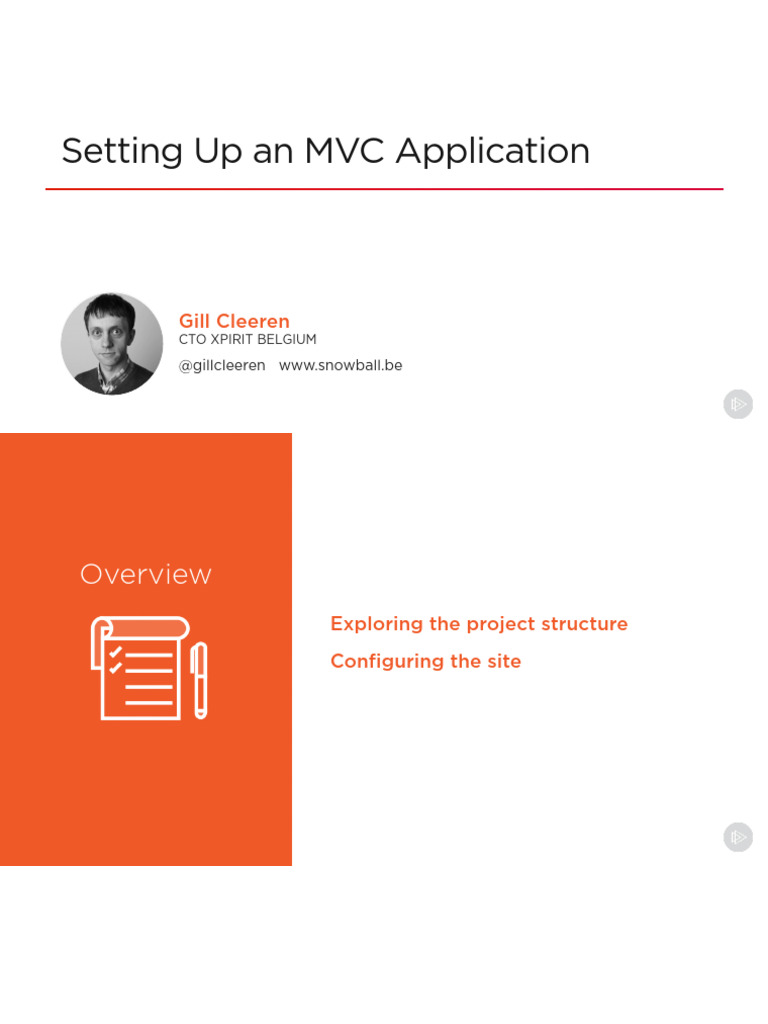 Setting Up an MVC Application

Gill Cleeren
CTO XPIRIT BELGIUM
@gillcleeren www.snowball.be

Overview

Exploring the project structure

Configuring the site